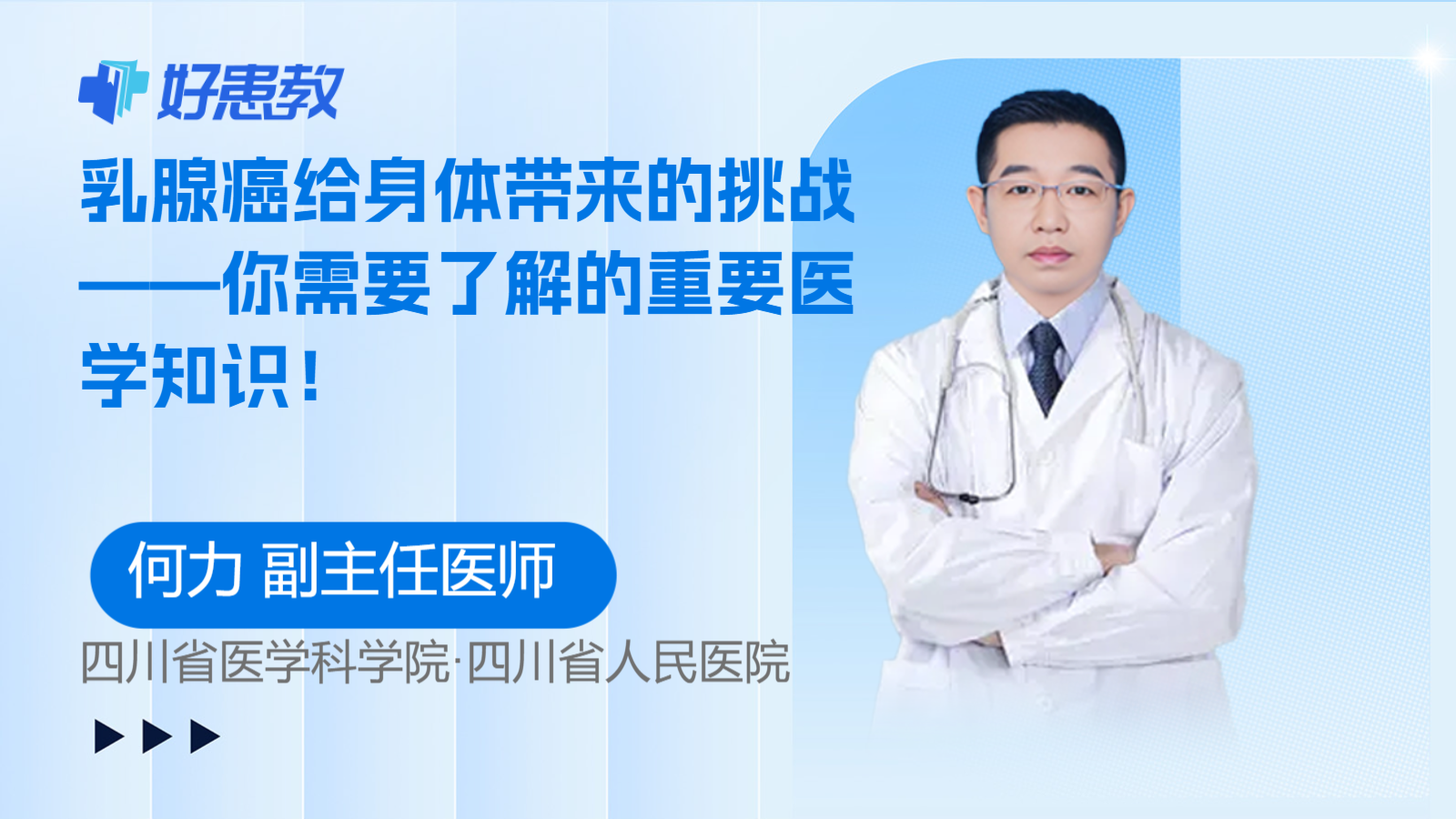 好患教

乳腺癌给身体带来的挑战——你需要了解的重要医学知识！

何力 副主任医师

四川省医学科学院·四川省人民医院